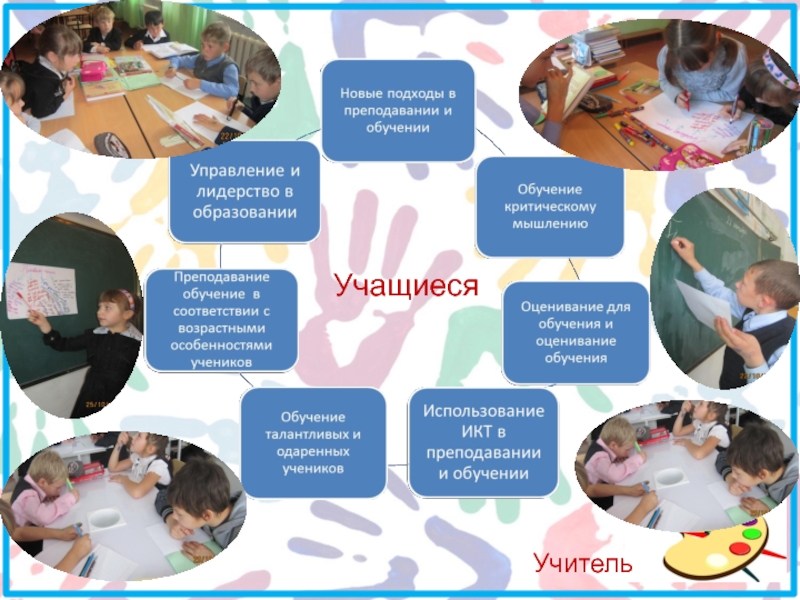 Новые подходы в преподавании и обучении

Обучение критическому мышлению

Оценивание для обучения и оценивание обучения

Использование ИКТ в преподавании и обучении

Обучение талантливых и одаренных учеников

Преподавание обучение в соответствии с возрастными особенностями учеников

Управление и лидерство в образовании

Учащиеся

Учитель